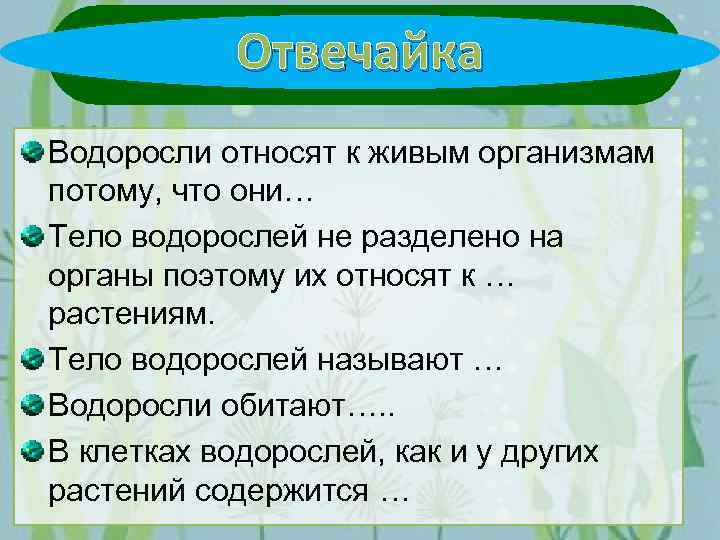 Отвечайка

Водоросли относят к живым организмам потому, что они…

Тело водорослей не разделено на органы поэтому их относят к … растениям.

Тело водорослей называют …

Водоросли обитают…..

В клетках водорослей, как и у других растений содержится …